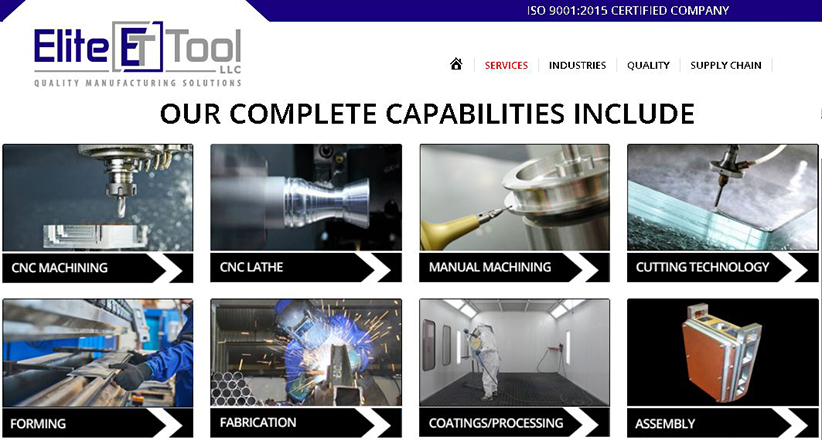 ISO 9001:2015 CERTIFIED COMPANY

Elite ET Tool LLC
QUALITY MANUFACTURING SOLUTIONS

SERVICES | INDUSTRIES | QUALITY | SUPPLY CHAIN

OUR COMPLETE CAPABILITIES INCLUDE

CNC MACHINING

CNC LATHE

MANUAL MACHINING

CUTTING TECHNOLOGY

FORMING

FABRICATION

COATINGS/PROCESSING

ASSEMBLY